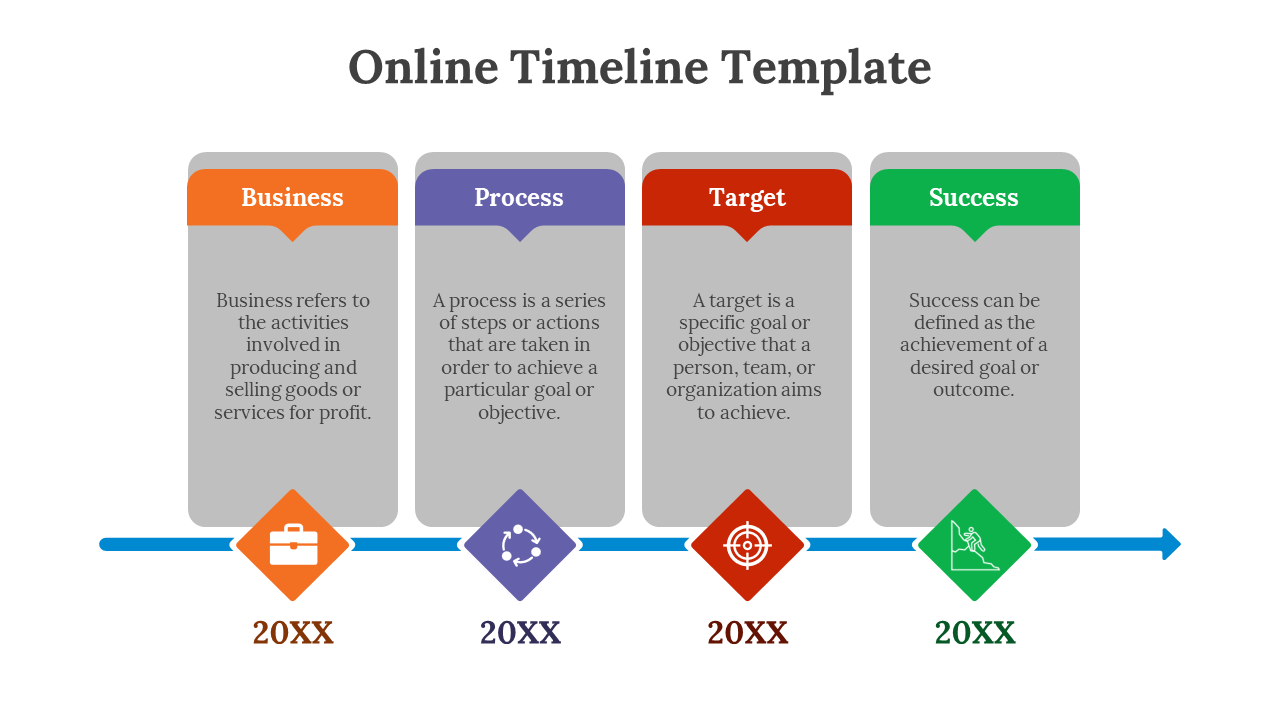 Online Timeline Template

Business

Business refers to the activities involved in producing and selling goods or services for profit.

20XX

Process

A process is a series of steps or actions that are taken in order to achieve a particular goal or objective.

20XX

Target

A target is a specific goal or objective that a person, team, or organization aims to achieve.

20XX

Success

Success can be defined as the achievement of a desired goal or outcome.

20XX